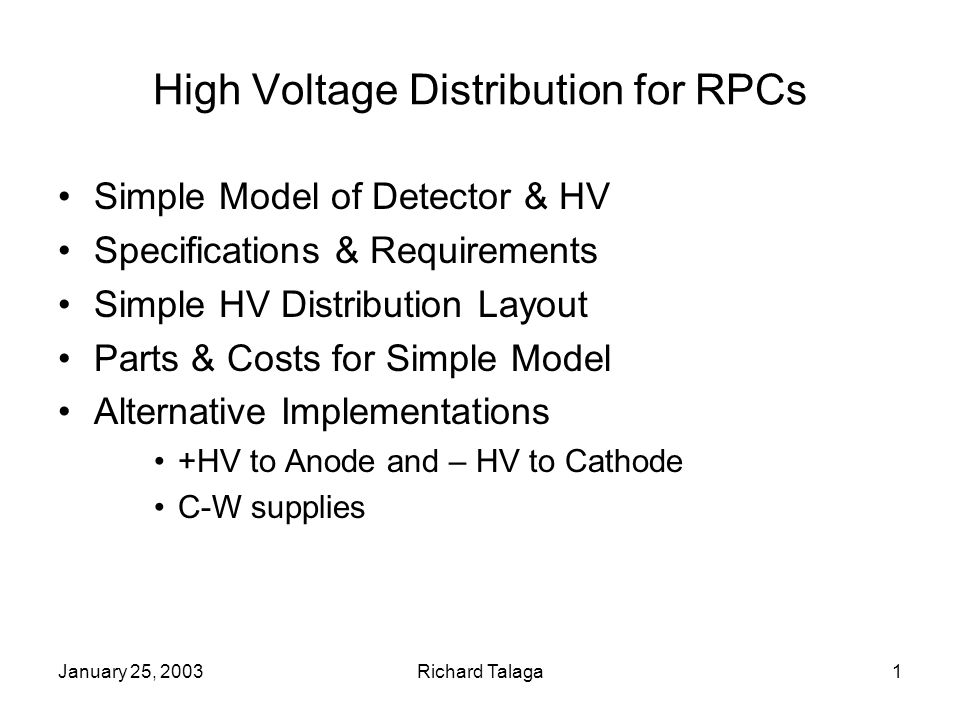 High Voltage Distribution for RPCs

• Simple Model of Detector & HV
• Specifications & Requirements
• Simple HV Distribution Layout
• Parts & Costs for Simple Model
• Alternative Implementations
  • +HV to Anode and – HV to Cathode
  • C-W supplies

January 25, 2003 Richard Talaga 1